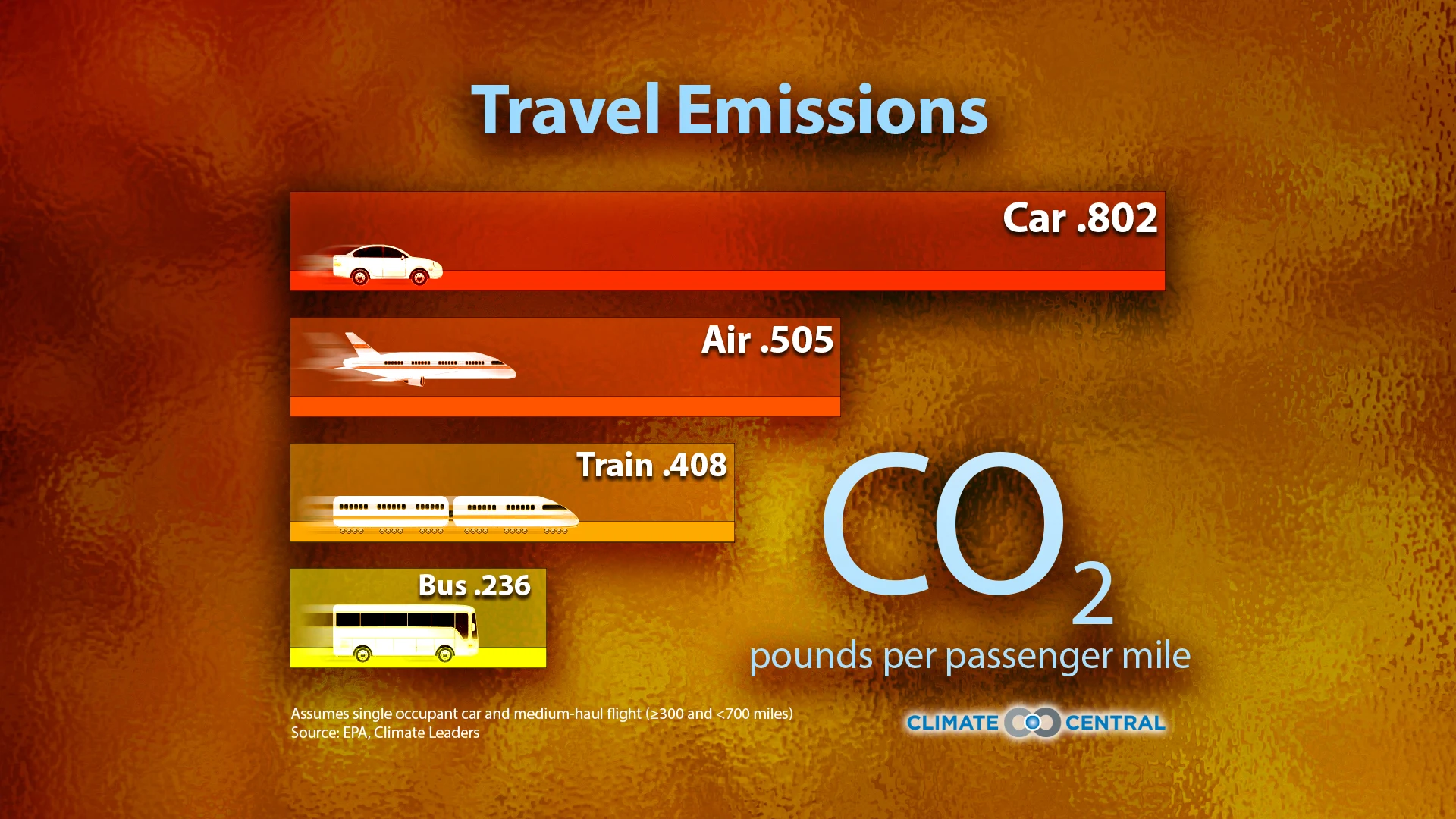 Travel Emissions

Car .802

Air .505

Train .408

Bus .236

$CO_2$
pounds per passenger mile

Assumes single occupant car and medium-haul flight (≥300 and <700 miles)
Source: EPA, Climate Leaders

CLIMATE CENTRAL